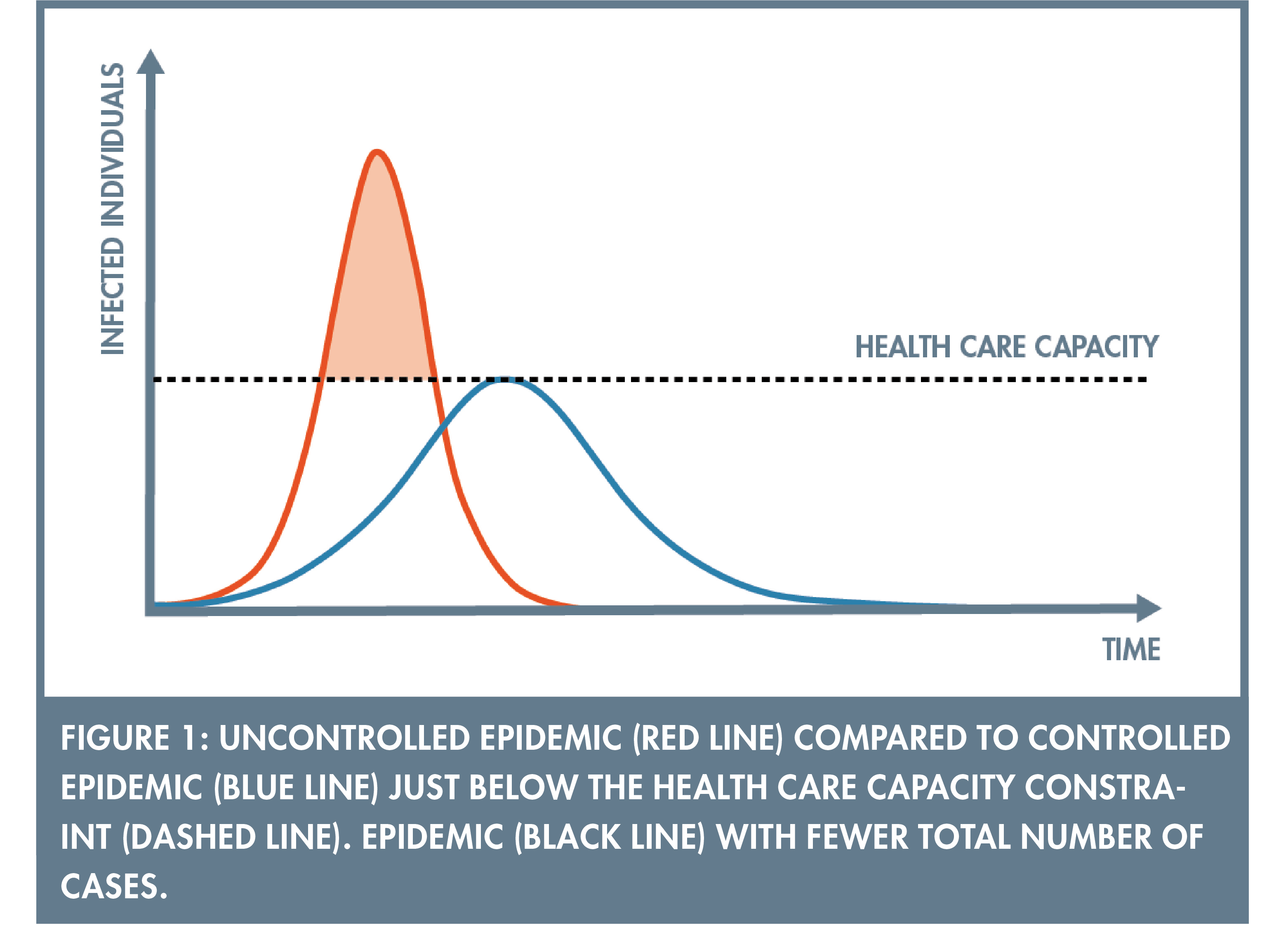 INFECTED INDIVIDUALS

HEALTH CARE CAPACITY

TIME

FIGURE 1: UNCONTROLLED EPIDEMIC (RED LINE) COMPARED TO CONTROLLED EPIDEMIC (BLUE LINE) JUST BELOW THE HEALTH CARE CAPACITY CONSTRAINT (DASHED LINE). EPIDEMIC (BLACK LINE) WITH FEWER TOTAL NUMBER OF CASES.